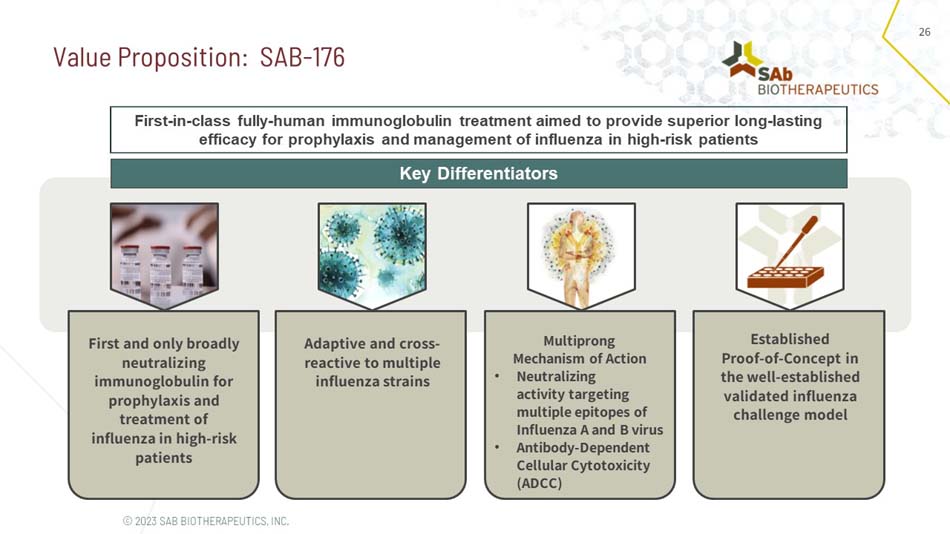 26

Value Proposition: SAB-176

SAb BIOTHERAPEUTICS

First-in-class fully-human immunoglobulin treatment aimed to provide superior long-lasting efficacy for prophylaxis and management of influenza in high-risk patients

Key Differentiators

First and only broadly neutralizing immunoglobulin for prophylaxis and treatment of influenza in high-risk patients

Adaptive and cross-reactive to multiple influenza strains

Multiprong Mechanism of Action
• Neutralizing activity targeting multiple epitopes of Influenza A and B virus
• Antibody-Dependent Cellular Cytotoxicity (ADCC)

Established Proof-of-Concept in the well-established validated influenza challenge model

© 2023 SAB BIOTHERAPEUTICS, INC.